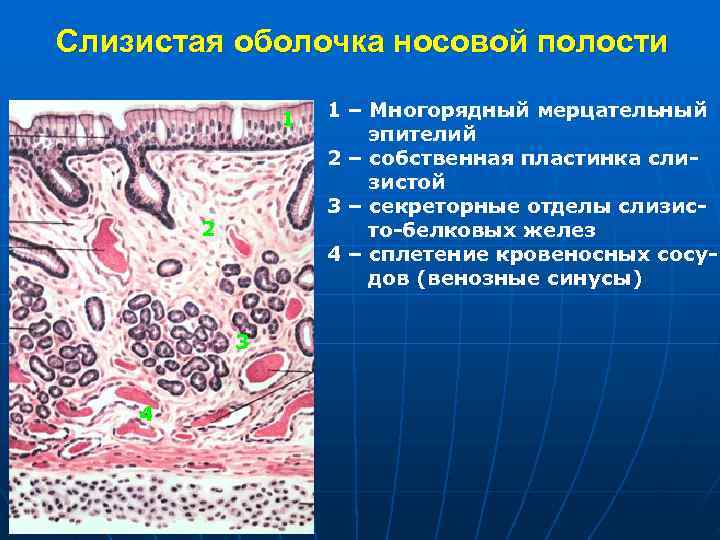 Слизистая оболочка носовой полости

1
2
3
4

1 – Многорядный мерцательный эпителий
2 – собственная пластинка слизистой
3 – секреторные отделы слизисто-белковых желез
4 – сплетение кровеносных сосудов (венозные синусы)